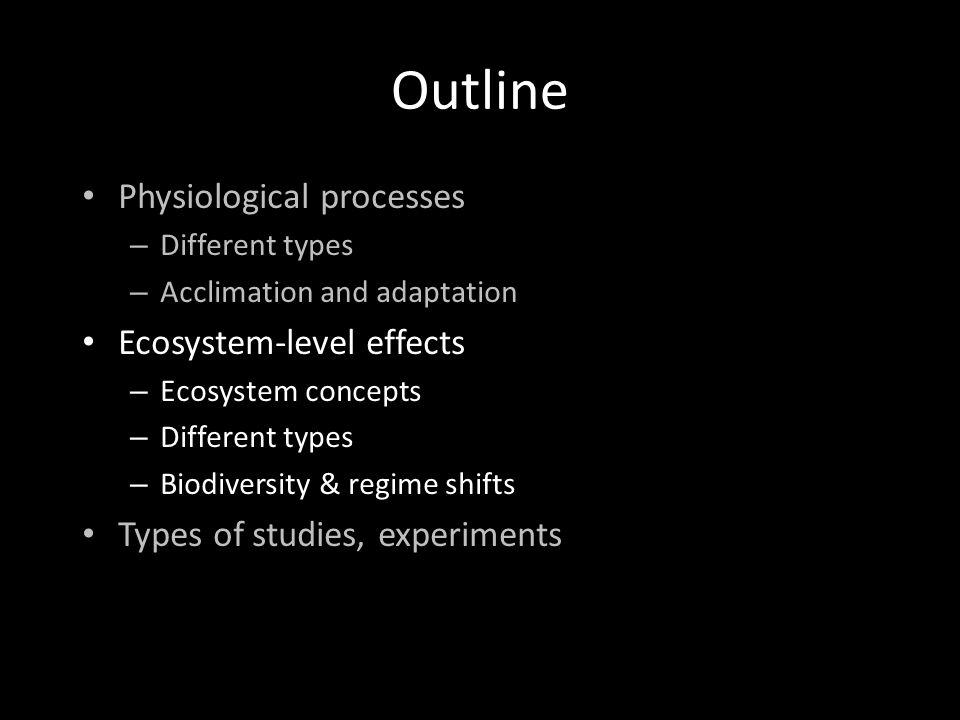 Outline

• Physiological processes
  – Different types
  – Acclimation and adaptation
• Ecosystem-level effects
  – Ecosystem concepts
  – Different types
  – Biodiversity & regime shifts
• Types of studies, experiments